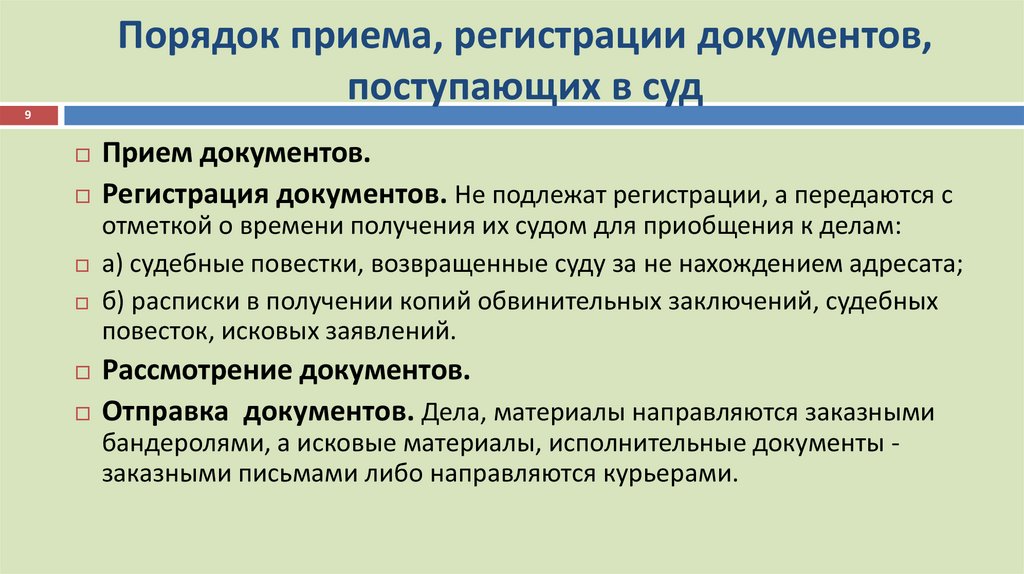 Порядок приема, регистрации документов, поступающих в суд

9

Прием документов.

Регистрация документов. Не подлежат регистрации, а передаются с отметкой о времени получения их судом для приобщения к делам:

а) судебные повестки, возвращенные суду за не нахождением адресата;

б) расписки в получении копий обвинительных заключений, судебных повесток, исковых заявлений.

Рассмотрение документов.

Отправка документов. Дела, материалы направляются заказными бандеролями, а исковые материалы, исполнительные документы - заказными письмами либо направляются курьерами.